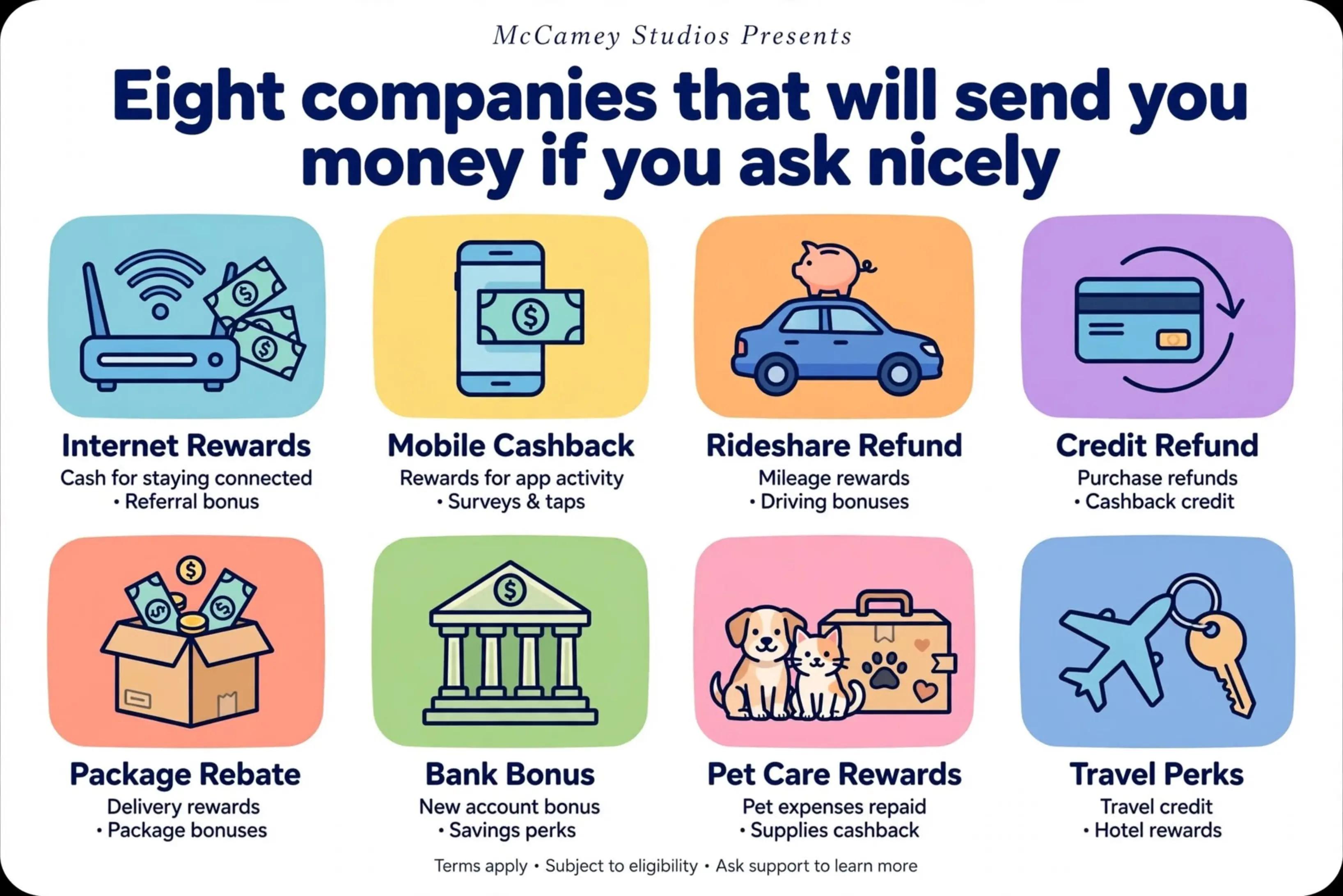 McCamey Studios Presents

Eight companies that will send you money if you ask nicely

Internet Rewards
Cash for staying connected • Referral bonus

Mobile Cashback
Rewards for app activity • Surveys & taps

Rideshare Refund
Mileage rewards • Driving bonuses

Credit Refund
Purchase refunds • Cashback credit

Package Rebate
Delivery rewards • Package bonuses

Bank Bonus
New account bonus • Savings perks

Pet Care Rewards
Pet expenses repaid • Supplies cashback

Travel Perks
Travel credit • Hotel rewards

Terms apply • Subject to eligibility • Ask support to learn more